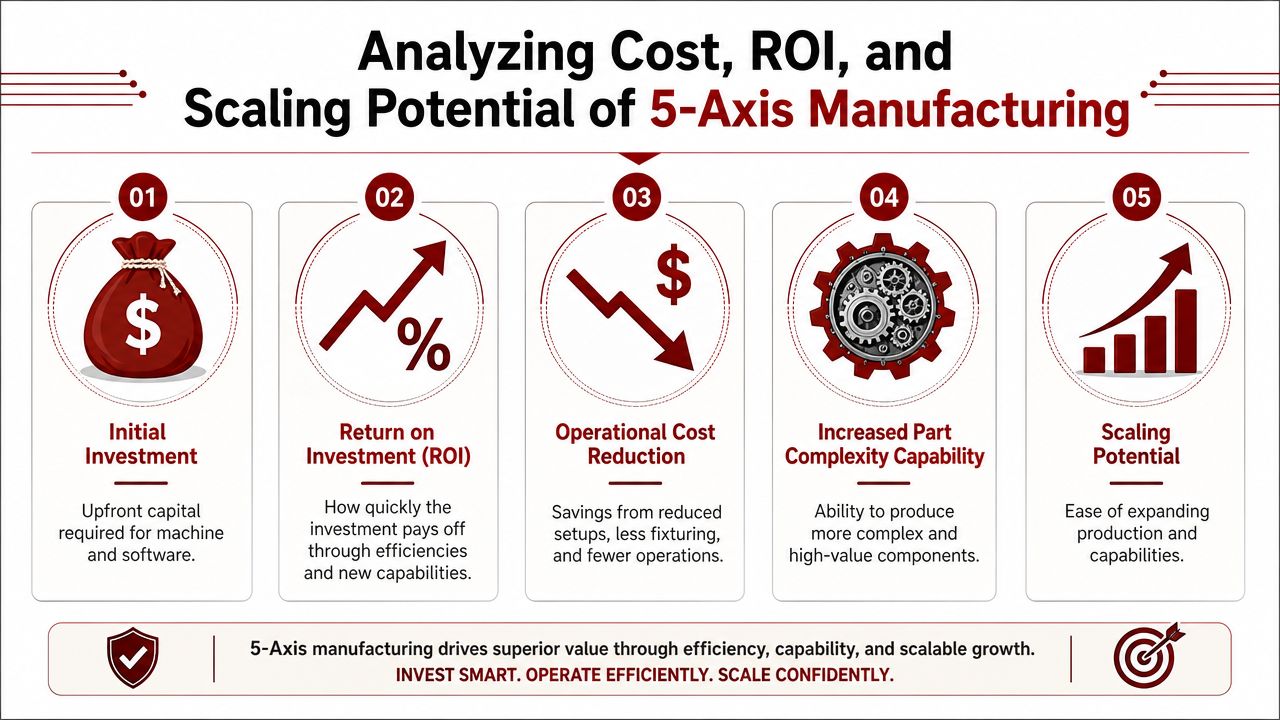 Analyzing Cost, ROI, and Scaling Potential of 5-Axis Manufacturing

01
$
Initial Investment
Upfront capital required for machine and software.

02
%
Return on Investment (ROI)
How quickly the investment pays off through efficiencies and new capabilities.

03
$
Operational Cost Reduction
Savings from reduced setups, less fixturing, and fewer operations.

04
Increased Part Complexity Capability
Ability to produce more complex and high-value components.

05
Scaling Potential
Ease of expanding production and capabilities.

5-Axis manufacturing drives superior value through efficiency, capability, and scalable growth.
INVEST SMART. OPERATE EFFICIENTLY. SCALE CONFIDENTLY.